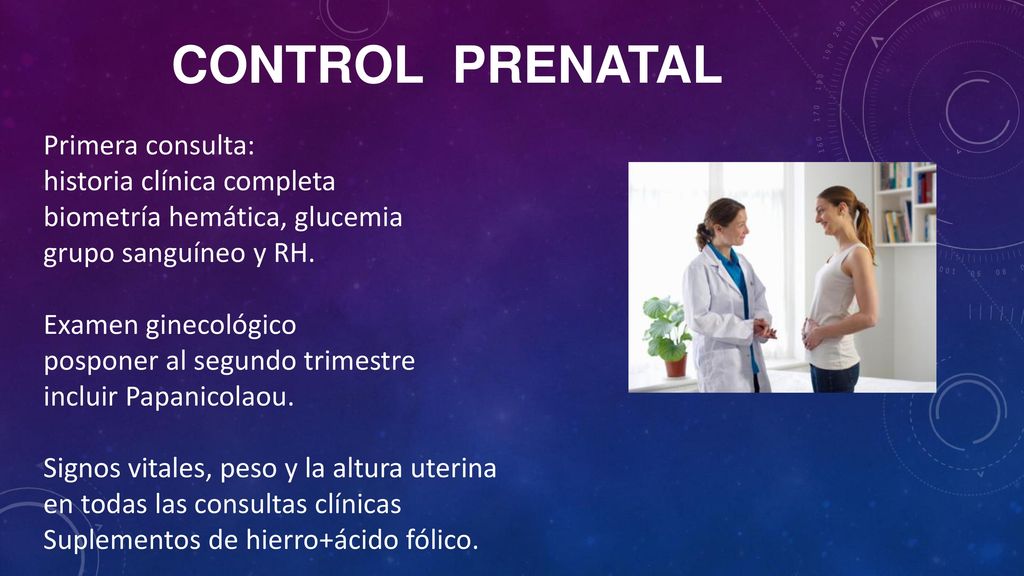 CONTROL PRENATAL

Primera consulta:
historia clínica completa
biometría hemática, glucemia
grupo sanguíneo y RH.

Examen ginecológico
posponer al segundo trimestre
incluir Papanicolaou.

Signos vitales, peso y la altura uterina
en todas las consultas clínicas
Suplementos de hierro+ácido fólico.